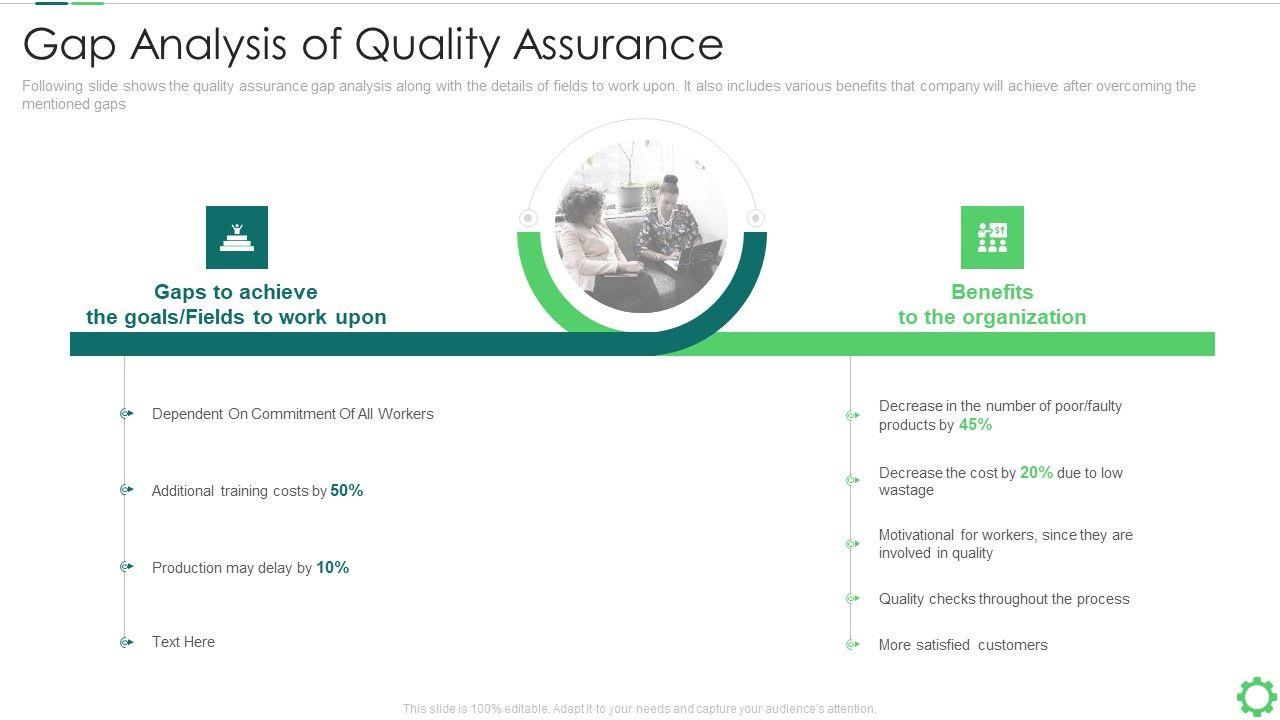 Gap Analysis of Quality Assurance

Following slide shows the quality assurance gap analysis along with the details of fields to work upon. It also includes various benefits that company will achieve after overcoming the mentioned gaps

Gaps to achieve the goals/Fields to work upon

Dependent On Commitment Of All Workers

Additional training costs by 50%

Production may delay by 10%

Text Here

Benefits to the organization

Decrease in the number of poor/faulty products by 45%

Decrease the cost by 20% due to low wastage

Motivational for workers, since they are involved in quality

Quality checks throughout the process

More satisfied customers

This slide is 100% editable. Adapt it to your needs and capture your audience's attention.